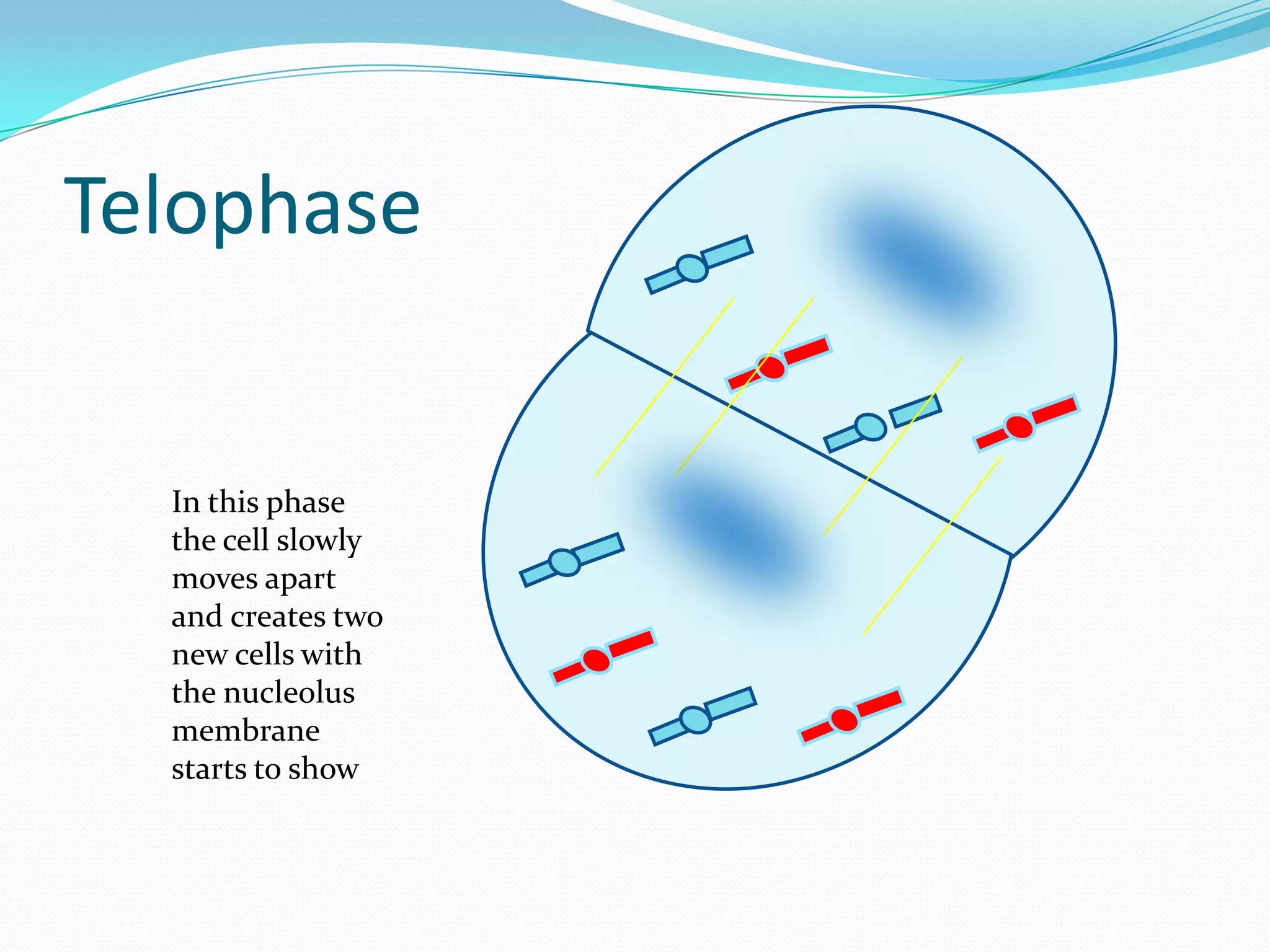 Telophase

In this phase the cell slowly moves apart and creates two new cells with the nucleolus membrane starts to show